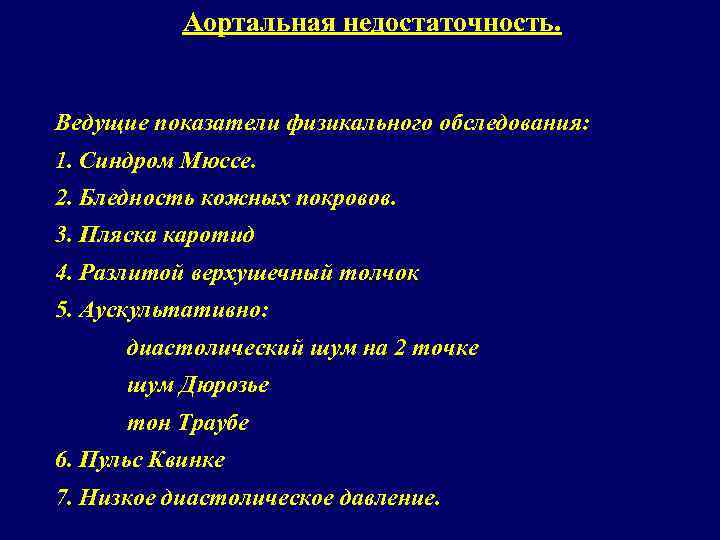 Аортальная недостаточность.

Ведущие показатели физикального обследования:

1. Синдром Мюссе.

2. Бледность кожных покровов.

3. Пляска каротид

4. Разлитой верхушечный толчок

5. Аускультативно:

диастолический шум на 2 точке

шум Дюрозье

тон Траубе

6. Пульс Квинке

7. Низкое диастолическое давление.